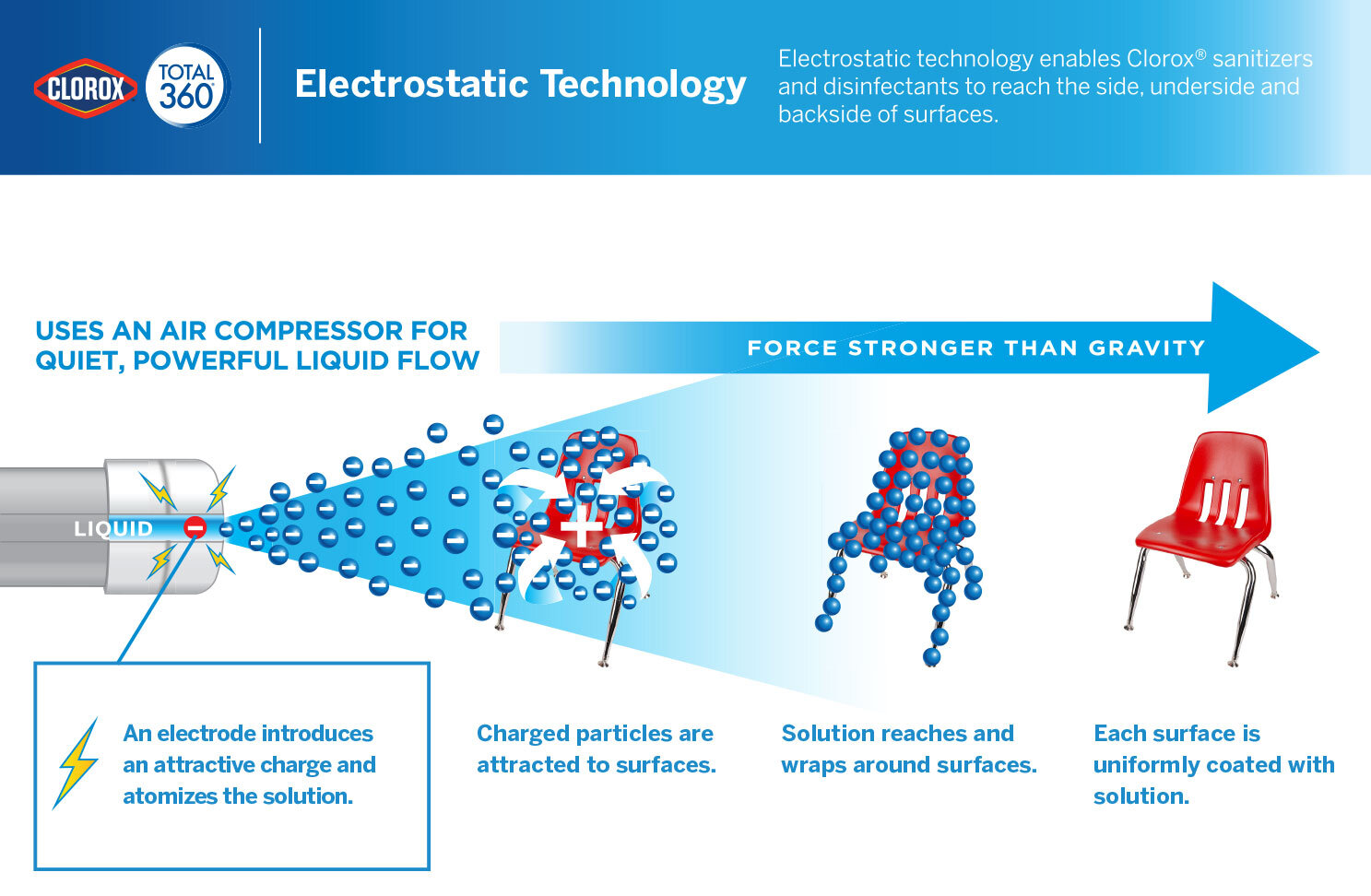 CLOROX TOTAL 360

Electrostatic Technology

Electrostatic technology enables Clorox® sanitizers and disinfectants to reach the side, underside and backside of surfaces.

USES AN AIR COMPRESSOR FOR QUIET, POWERFUL LIQUID FLOW

FORCE STRONGER THAN GRAVITY

LIQUID

An electrode introduces an attractive charge and atomizes the solution.

Charged particles are attracted to surfaces.

Solution reaches and wraps around surfaces.

Each surface is uniformly coated with solution.